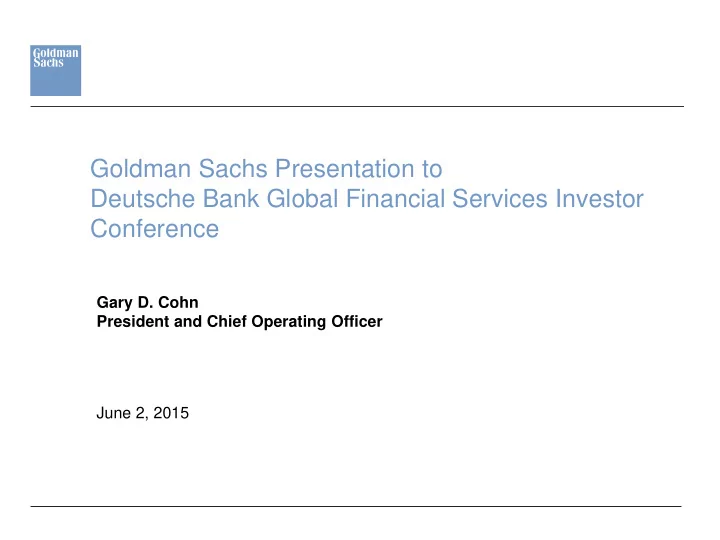 Goldman Sachs

Goldman Sachs Presentation to Deutsche Bank Global Financial Services Investor Conference

Gary D. Cohn
President and Chief Operating Officer

June 2, 2015